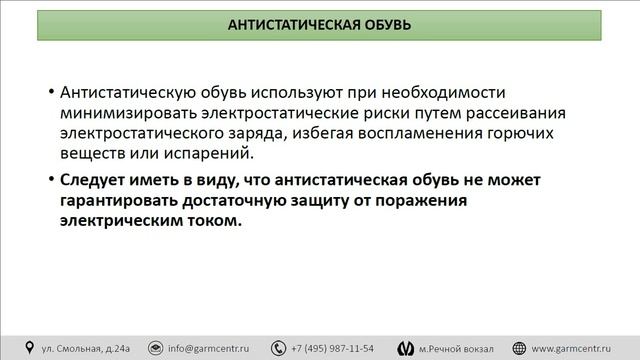 АНТИСТАТИЧЕСКАЯ ОБУВЬ

• Антистатическую обувь используют при необходимости минимизировать электростатические риски путем рассеивания электростатического заряда, избегая воспламенения горючих веществ или испарений.

• Следует иметь в виду, что антистатическая обувь не может гарантировать достаточную защиту от поражения электрическим током.

ул. Смольная, д.24а info@garmcentr.ru +7 (495) 987-11-54 м.Речной вокзал www.garmcentr.ru